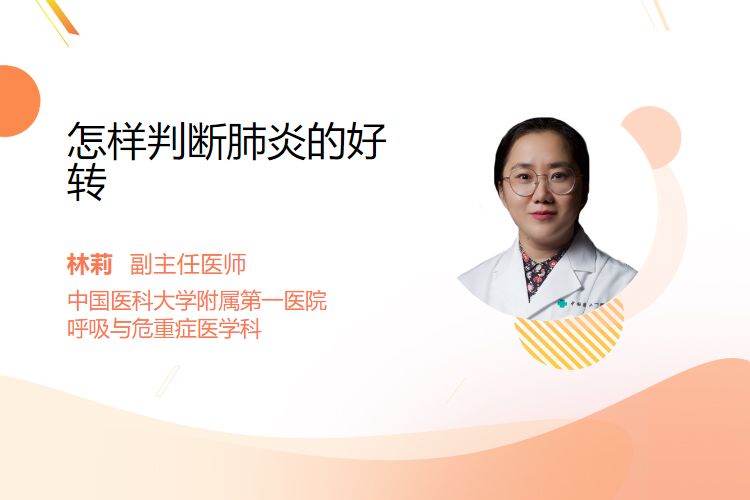 怎样判断肺炎的好转

林莉 副主任医师
中国医科大学附属第一医院
呼吸与危重症医学科